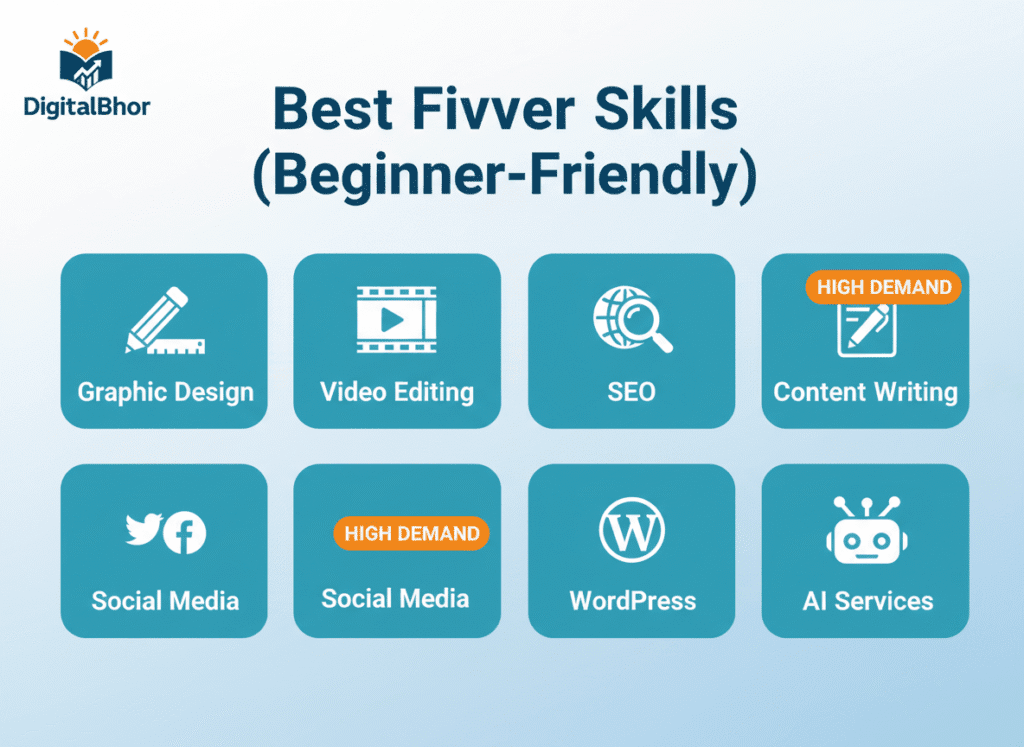 DigitalBhor

Best Fivver Skills (Beginner-Friendly)

Graphic Design

Video Editing

SEO

HIGH DEMAND

Content Writing

Social Media

HIGH DEMAND

Social Media

WordPress

AI Services